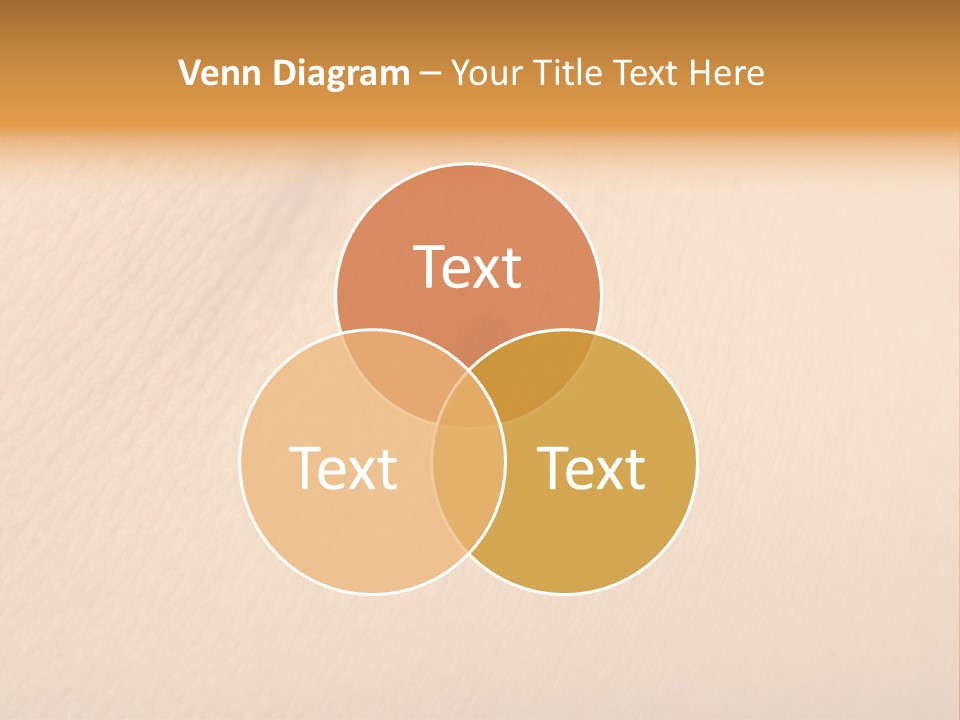 Venn Diagram – Your Title Text Here

Text

Text

Text